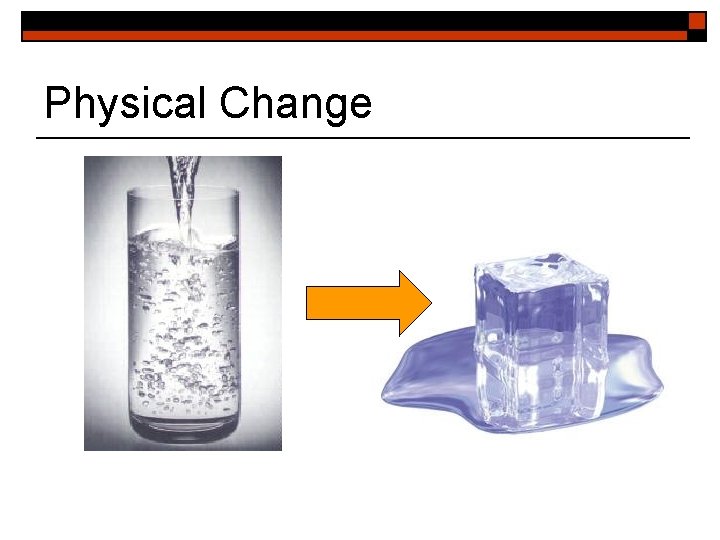 Physical Change